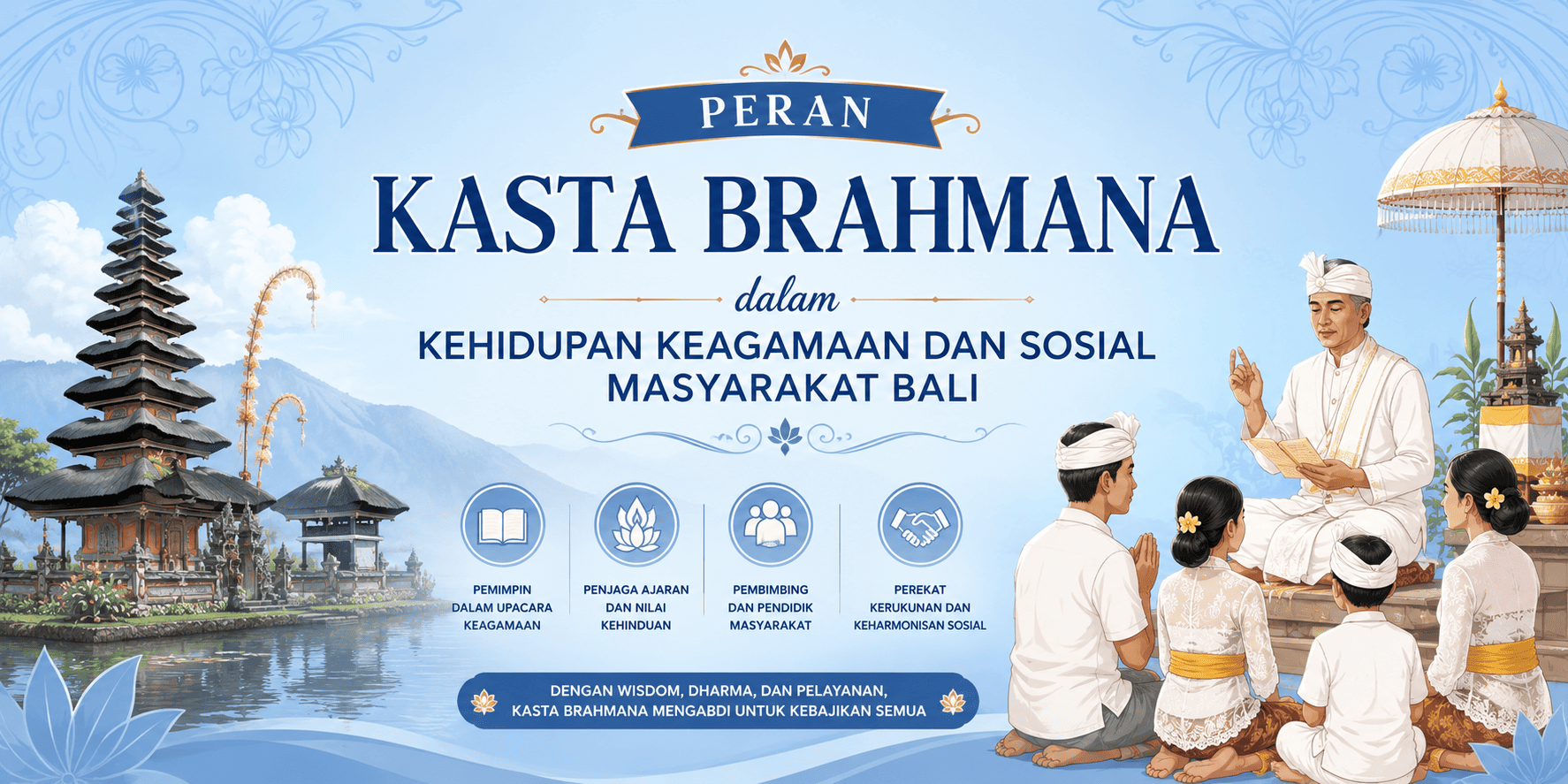 PERAN

KASTA BRAHMANA

dalam

KEHIDUPAN KEAGAMAAN DAN SOSIAL MASYARAKAT BALI

PEMIMPIN DALAM UPACARA KEAGAMAAN

PENJAGA AJARAN DAN NILAI KEHINDUAN

PEMBIMBING DAN PENDIDIK MASYARAKAT

PEREKAT KERUKUNAN DAN KEHARMONISAN SOSIAL

DENGAN WISDOM, DHARMA, DAN PELAYANAN, KASTA BRAHMANA MENGABDI UNTUK KEBAJIKAN SEMUA